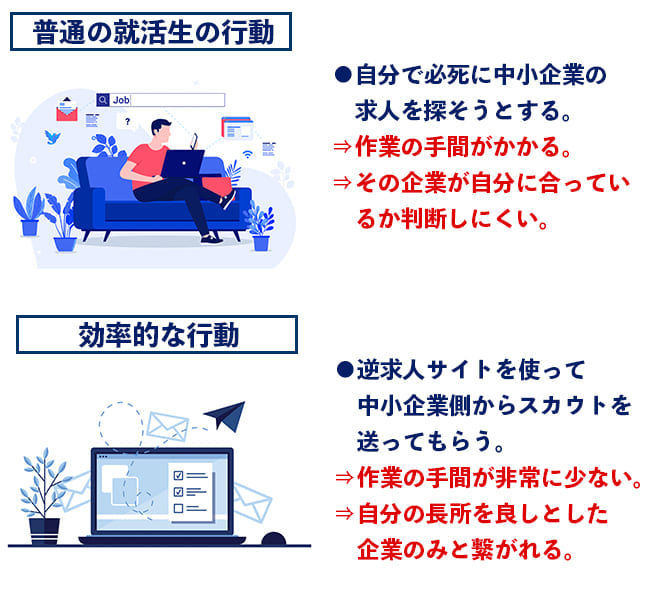 普通の就活生の行動

Job

?

●自分で必死に中小企業の求人を探そうとする。
⇒作業の手間がかかる。
⇒その企業が自分に合っているか判断しにくい。

効率的な行動

●逆求人サイトを使って中小企業側からスカウトを送ってもらう。
⇒作業の手間が非常に少ない。
⇒自分の長所を良しとした企業のみと繋がれる。